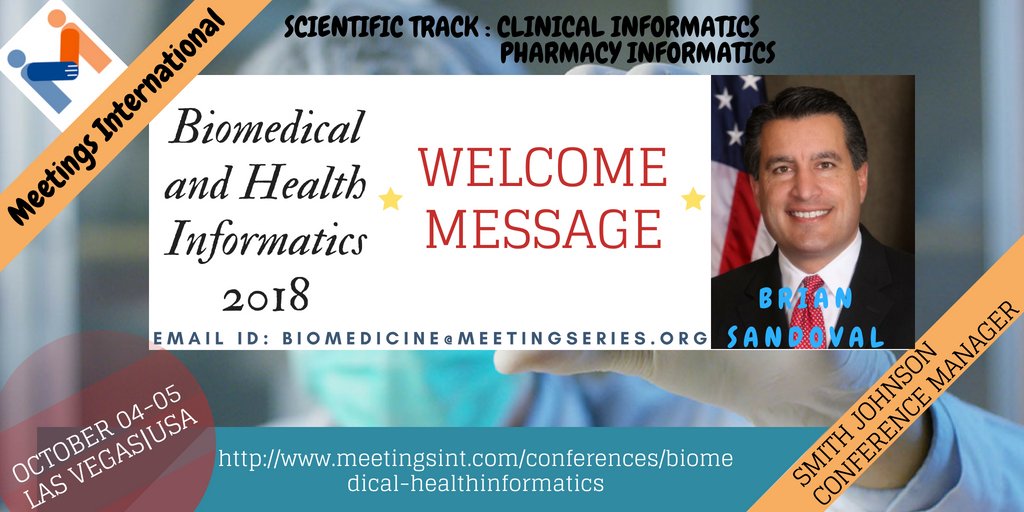 Meetings International

SCIENTIFIC TRACK : CLINICAL INFORMATICS
PHARMACY INFORMATICS

Biomedical and Health Informatics 2018

WELCOME MESSAGE

BRIAN SANDOVAL

EMAIL ID: BIOMEDICINE@MEETINGSERIES.ORG

OCTOBER 04-05
LAS VEGAS|USA

http://www.meetingsint.com/conferences/biomedical-healthinformatics

SMITH JOHNSON
CONFERENCE MANAGER